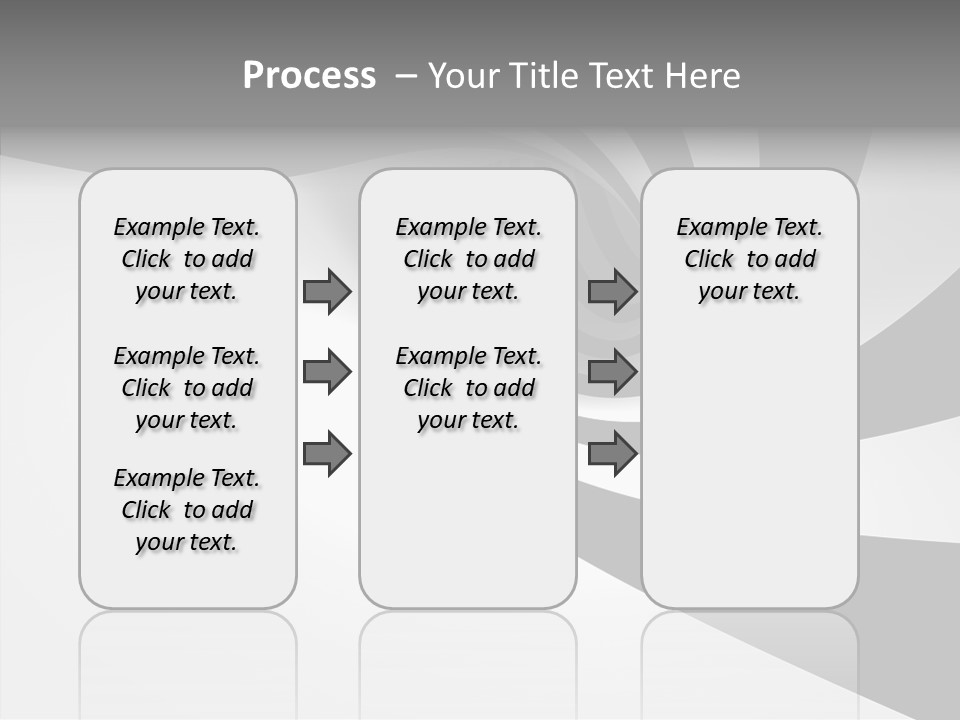 Process – Your Title Text Here

Example Text. Click to add your text.

Example Text. Click to add your text.

Example Text. Click to add your text.

Example Text. Click to add your text.

Example Text. Click to add your text.

Example Text. Click to add your text.